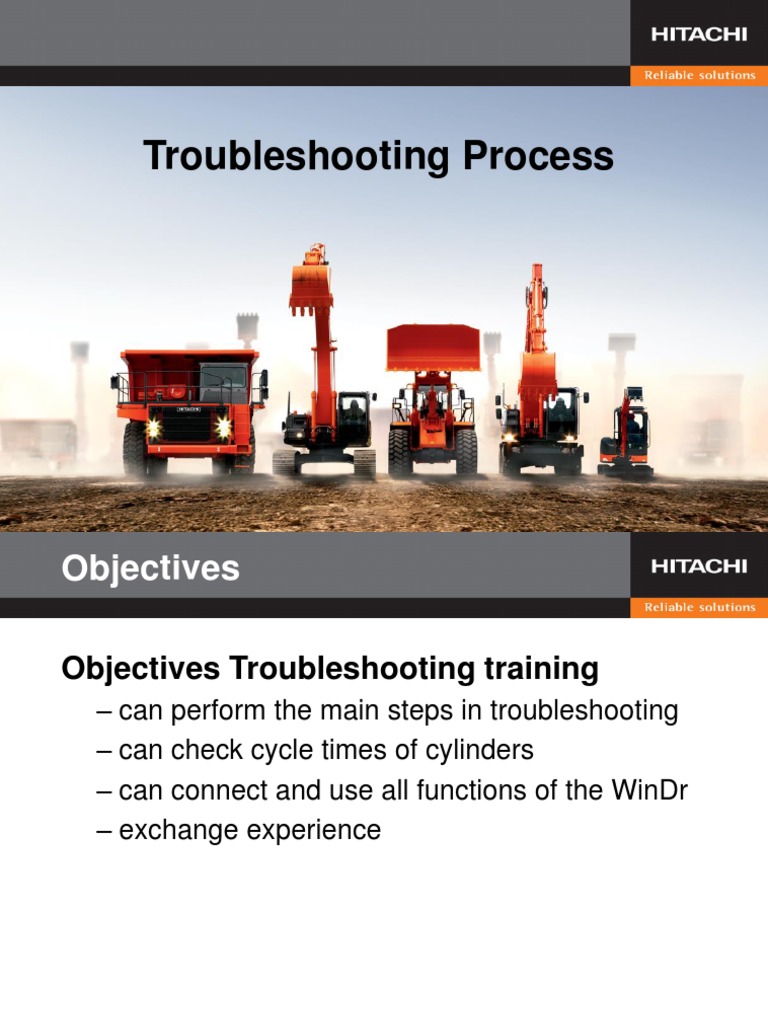 HITACHI
Reliable solutions

Troubleshooting Process

Objectives

HITACHI
Reliable solutions

Objectives Troubleshooting training

– can perform the main steps in troubleshooting
– can check cycle times of cylinders
– can connect and use all functions of the WinDr
– exchange experience